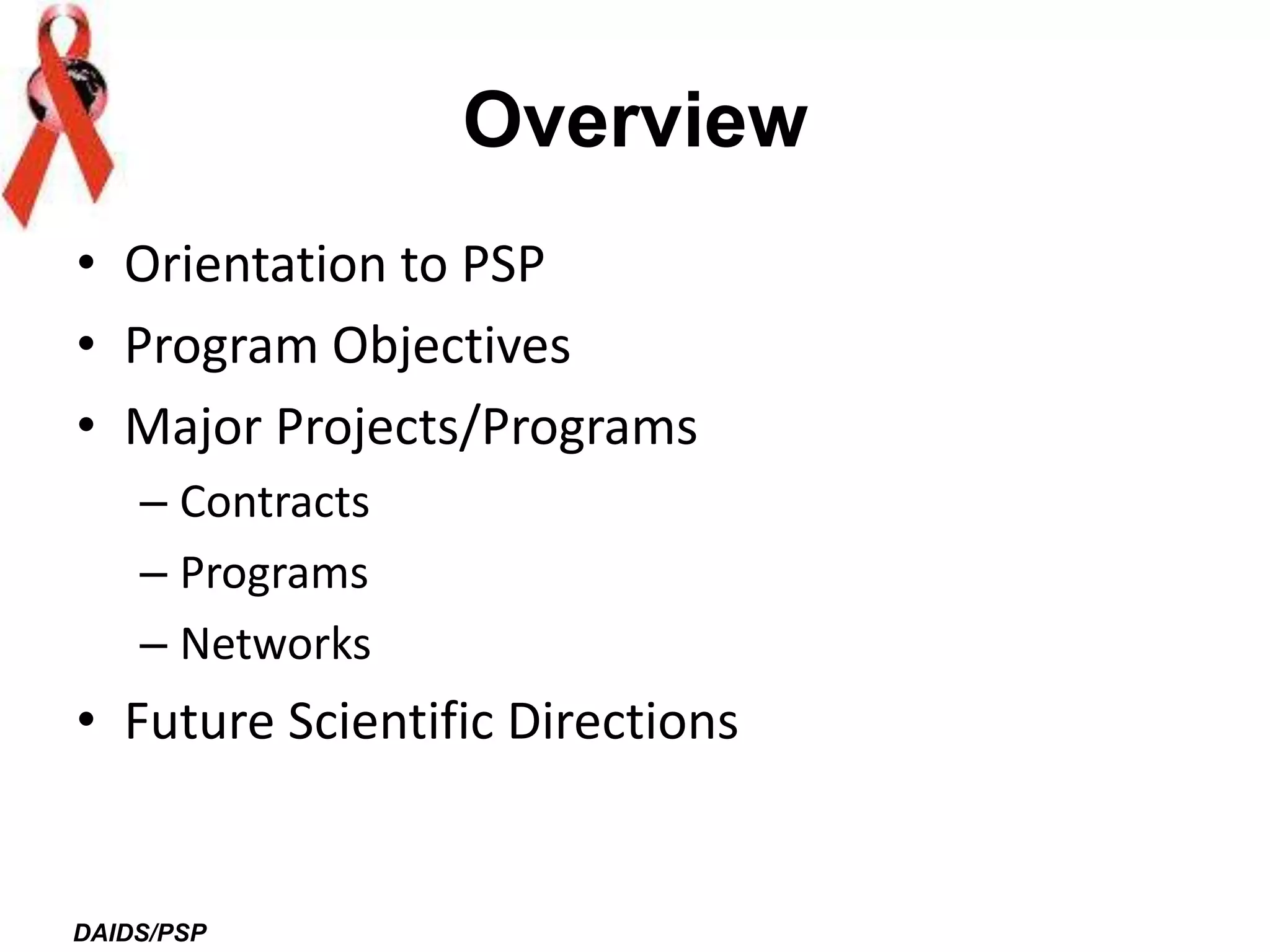 Overview

• Orientation to PSP
• Program Objectives
• Major Projects/Programs
 – Contracts
 – Programs
 – Networks
• Future Scientific Directions

DAIDS/PSP